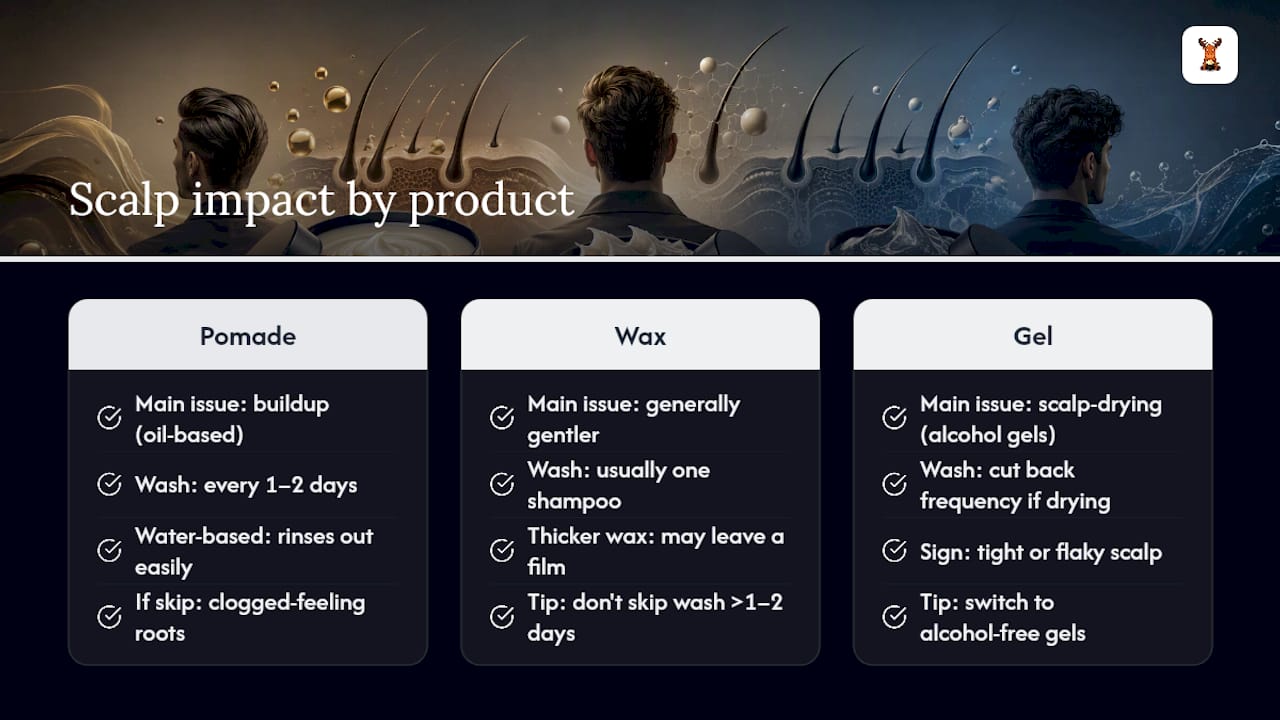 Scalp impact by product

Pomade

Main issue: buildup (oil-based)

Wash: every 1–2 days

Water-based: rinses out easily

If skip: clogged-feeling roots

Wax

Main issue: generally gentler

Wash: usually one shampoo

Thicker wax: may leave a film

Tip: don't skip wash >1–2 days

Gel

Main issue: scalp-drying (alcohol gels)

Wash: cut back frequency if drying

Sign: tight or flaky scalp

Tip: switch to alcohol-free gels